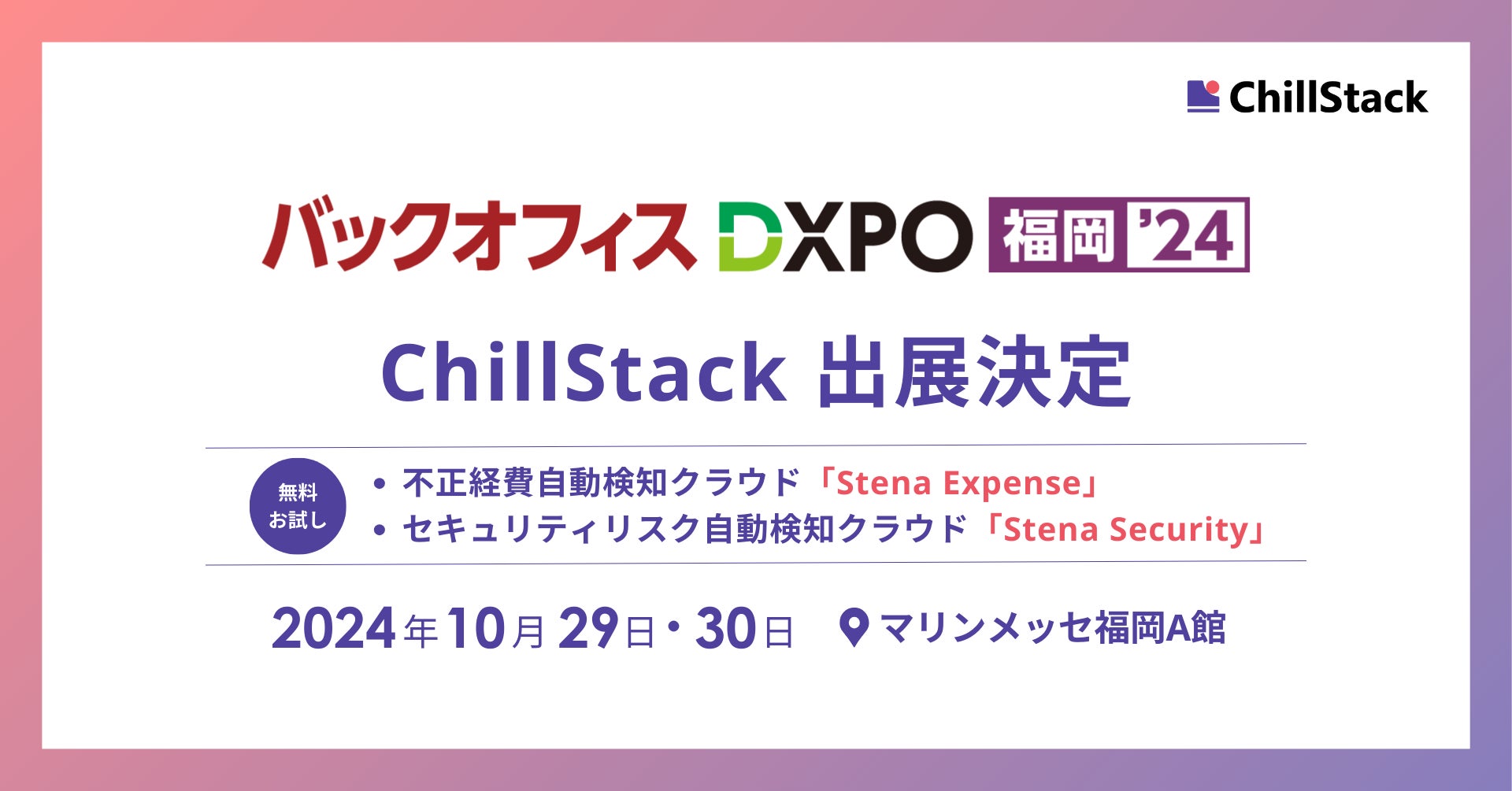 ChillStack

バックオフィス DXPO 福岡 '24

ChillStack 出展決定

無料
お試し

• 不正経費自動検知クラウド「Stena Expense」
• セキュリティリスク自動検知クラウド「Stena Security」

2024年10月29日・30日 マリンメッセ福岡A館